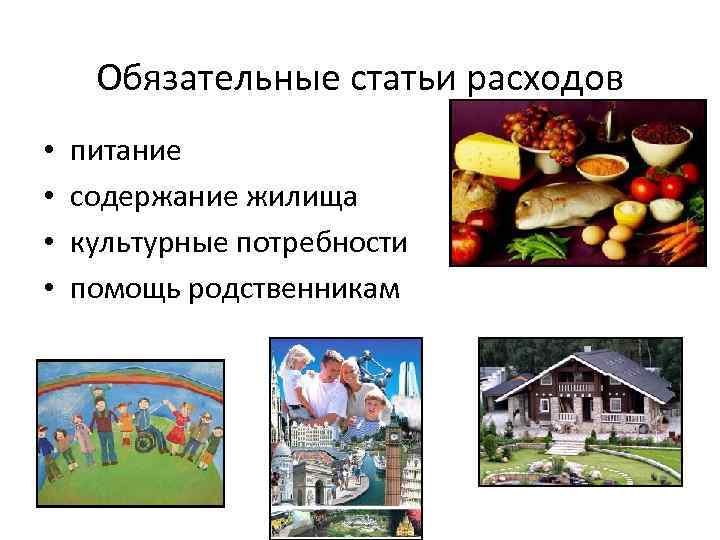 Обязательные статьи расходов

• питание
• содержание жилища
• культурные потребности
• помощь родственникам